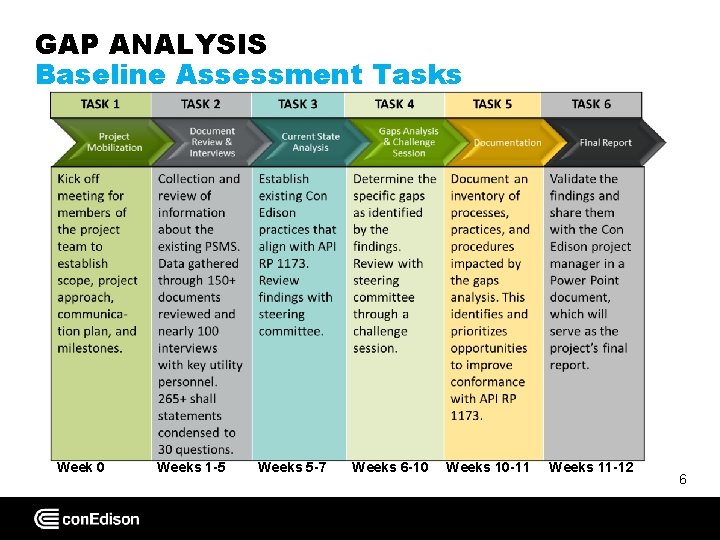 GAP ANALYSIS
Baseline Assessment Tasks

| TASK 1 | TASK 2 | TASK 3 | TASK 4 | TASK 5 | TASK 6 |
|---|---|---|---|---|---|
| Project Mobilization | Document Review & Interviews | Current State Analysis | Gaps Analysis & Challenge Session | Documentation | Final Report |
| Kick off meeting for members of the project team to establish scope, project approach, communication plan, and milestones. | Collection and review of information about the existing PSMS. Data gathered through 150+ documents reviewed and nearly 100 interviews with key utility personnel. 265+ shall statements condensed to 30 questions. | Establish existing Con Edison practices that align with API RP 1173. Review findings with steering committee. | Determine the specific gaps as identified by the findings. Review with steering committee through a challenge session. | Document an inventory of processes, practices, and procedures impacted by the gaps analysis. This identifies and prioritizes opportunities to improve conformance with API RP 1173. | Validate the findings and share them with the Con Edison project manager in a Power Point document, which will serve as the project's final report. |
| Week 0 | Weeks 1-5 | Weeks 5-7 | Weeks 6-10 | Weeks 10-11 | Weeks 11-12 |

6

conEdison